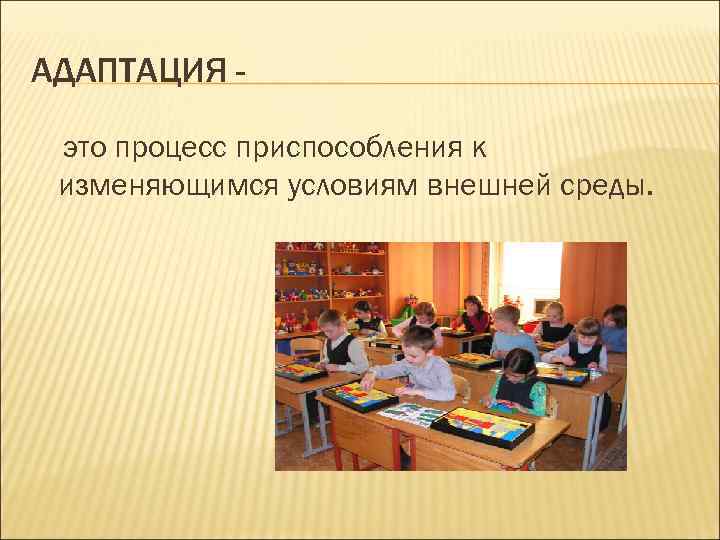 АДАПТАЦИЯ -

это процесс приспособления к изменяющимся условиям внешней среды.